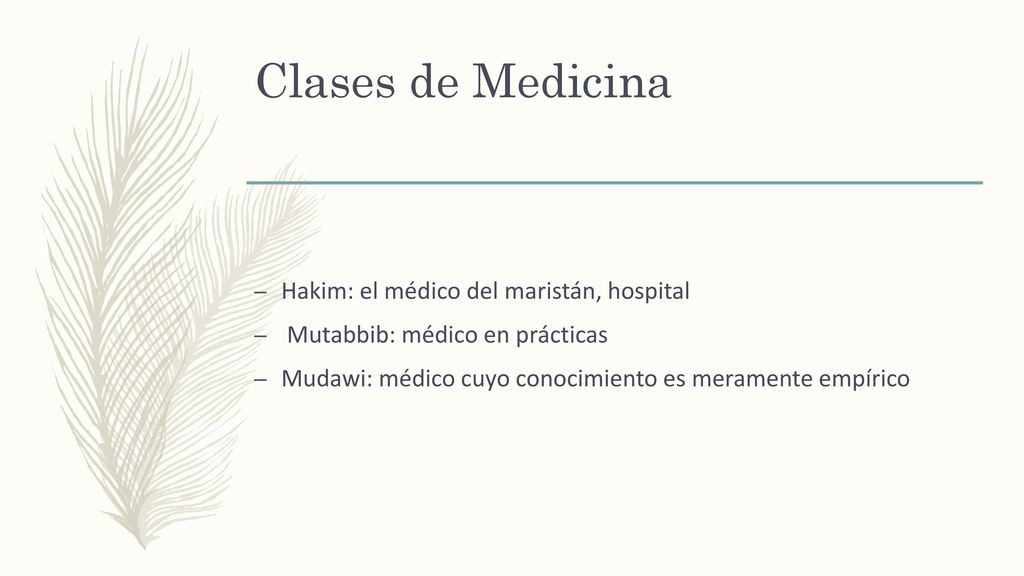 Clases de Medicina

– Hakim: el médico del maristán, hospital
– Mutabbib: médico en prácticas
– Mudawi: médico cuyo conocimiento es meramente empírico